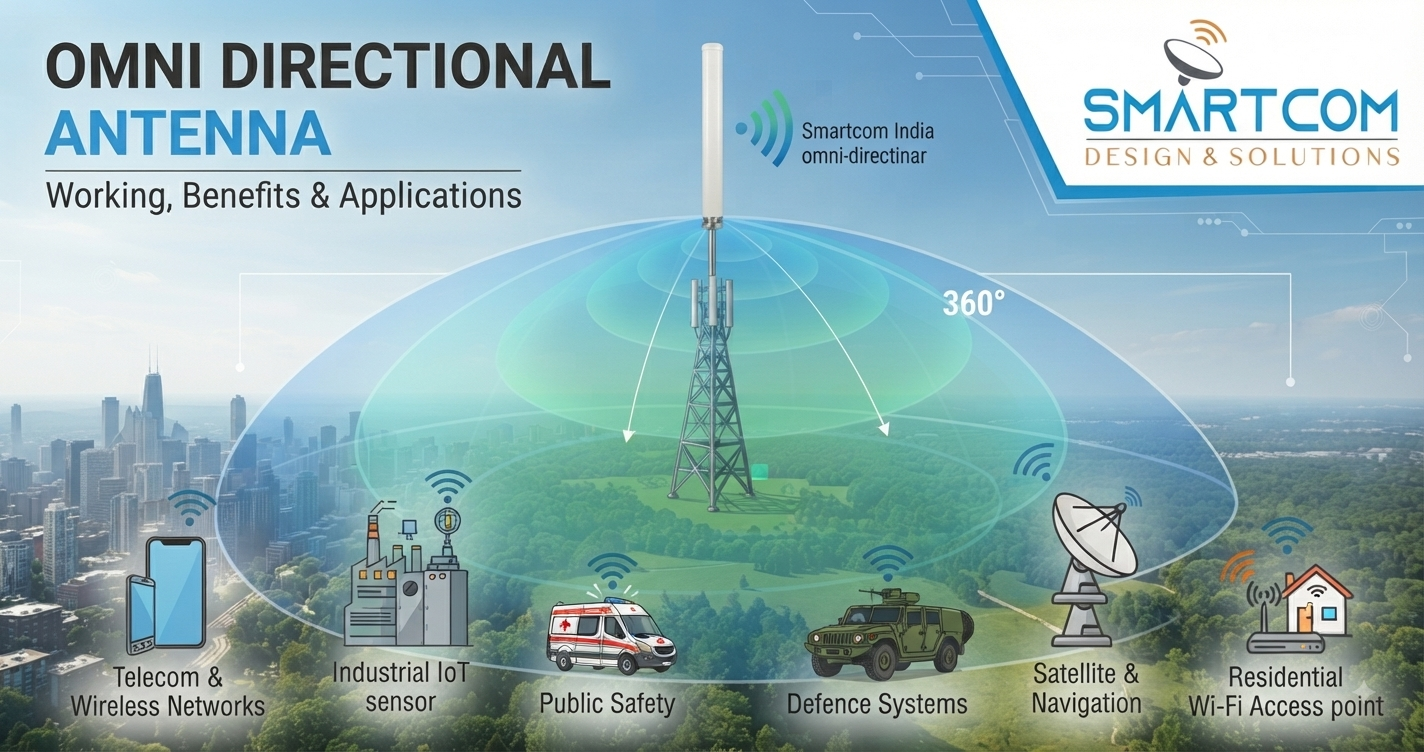 OMNI DIRECTIONAL ANTENNA

Working, Benefits & Applications

Smartcom India omni-directinar

SMARTCOM
DESIGN & SOLUTIONS

360°

Telecom & Wireless Networks

Industrial IoT sensor

Public Safety

Defence Systems

Satellite & Navigation

Residential Wi-Fi Access point